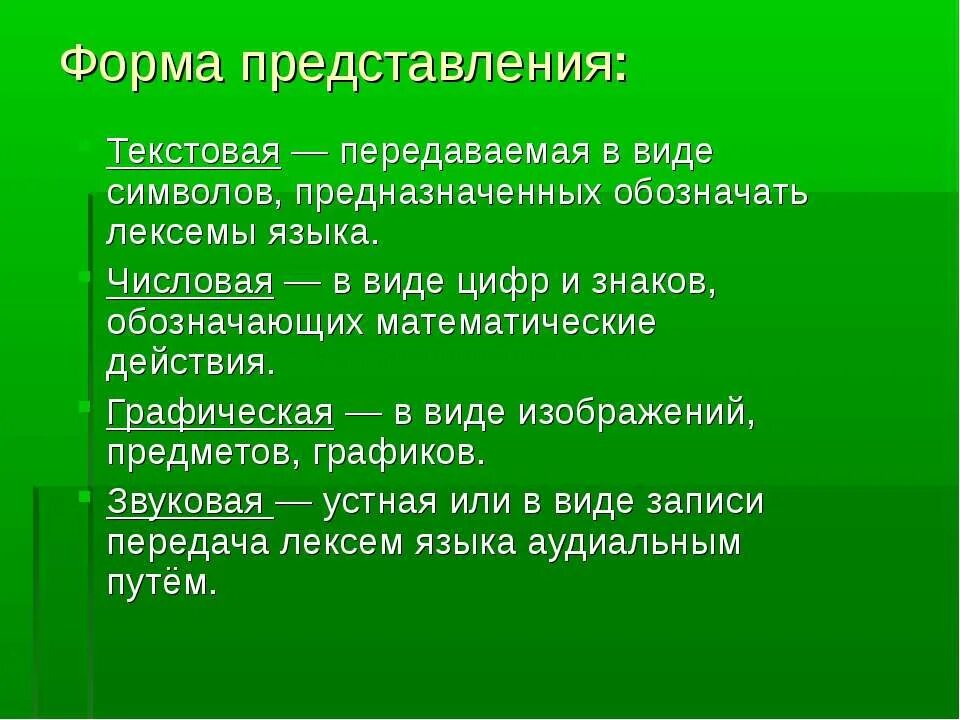 Форма представления:

Текстовая — передаваемая в виде символов, предназначенных обозначать лексемы языка.

Числовая — в виде цифр и знаков, обозначающих математические действия.

Графическая — в виде изображений, предметов, графиков.

Звуковая — устная или в виде записи передача лексем языка аудиальным путём.